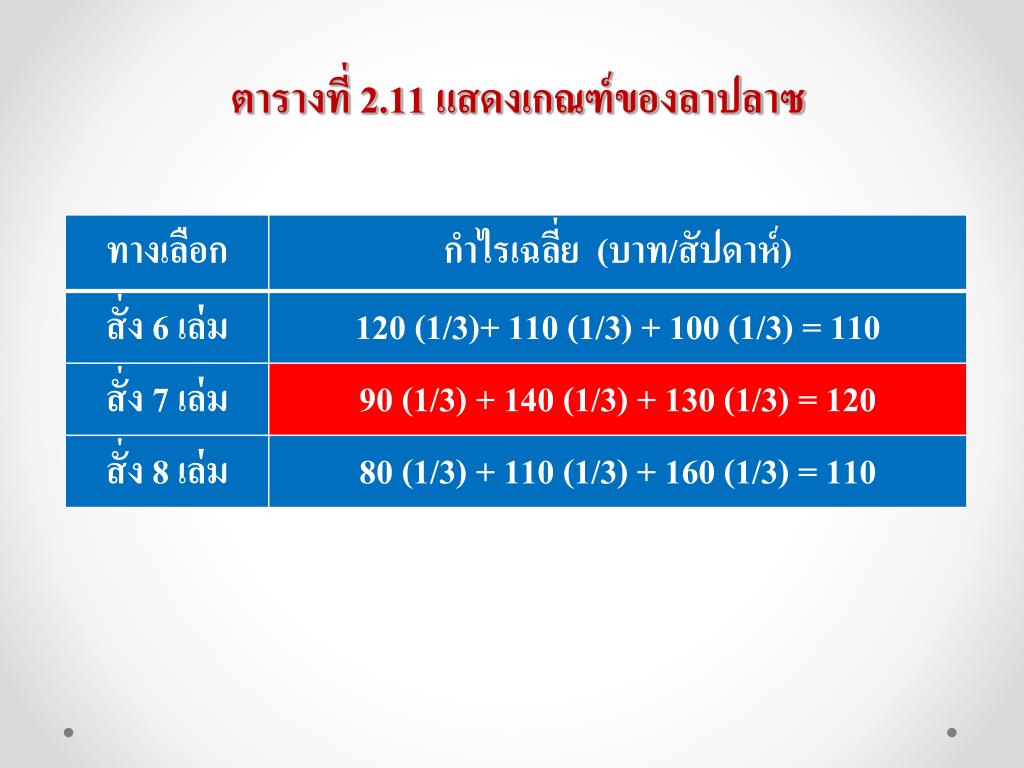 ตารางที่ 2.11 แสดงเกณฑ์ของลาปลาซ

| ทางเลือก | กำไรเฉลี่ย (บาท/สัปดาห์) |
|---|---|
| สั่ง 6 เล่ม | 120 (1/3)+ 110 (1/3) + 100 (1/3) = 110 |
| สั่ง 7 เล่ม | 90 (1/3) + 140 (1/3) + 130 (1/3) = 120 |
| สั่ง 8 เล่ม | 80 (1/3) + 110 (1/3) + 160 (1/3) = 110 |